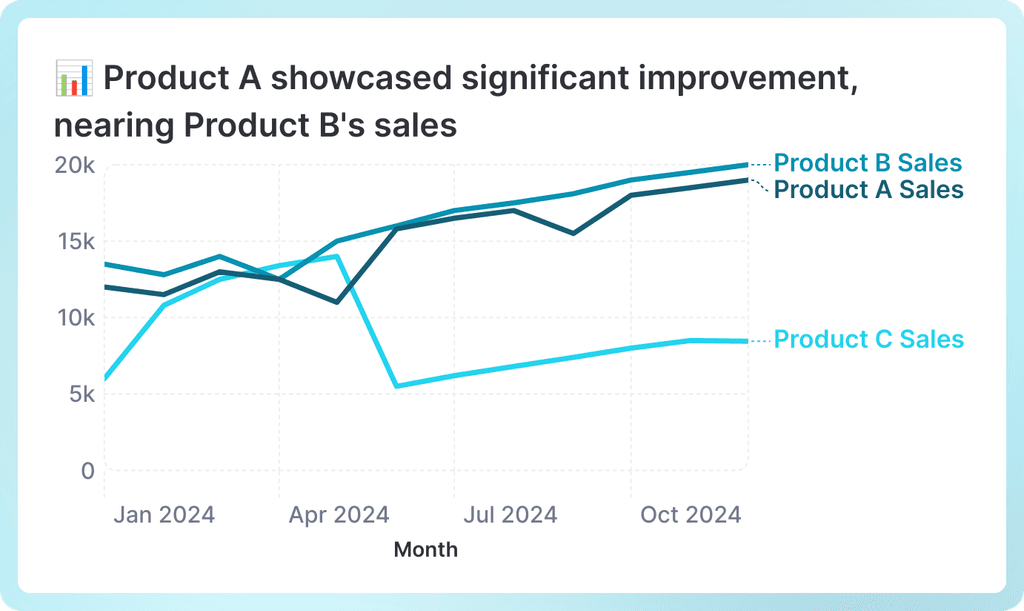 📊 Product A showcased significant improvement, nearing Product B's sales

20k
15k
10k
5k
0

Product B Sales
Product A Sales
Product C Sales

Jan 2024
Apr 2024
Jul 2024
Oct 2024

Month